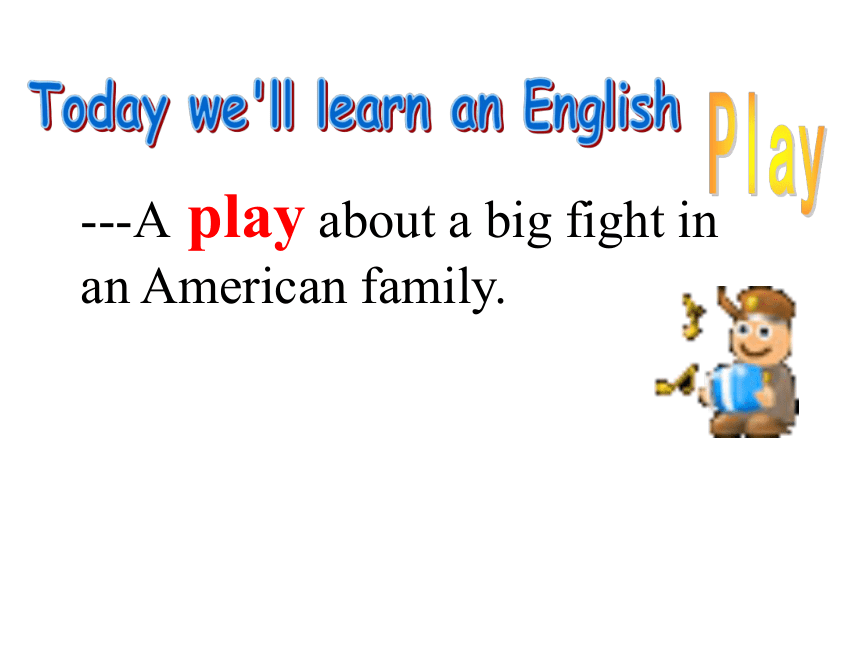 Today we'll learn an English Play

---A play about a big fight in an American family.